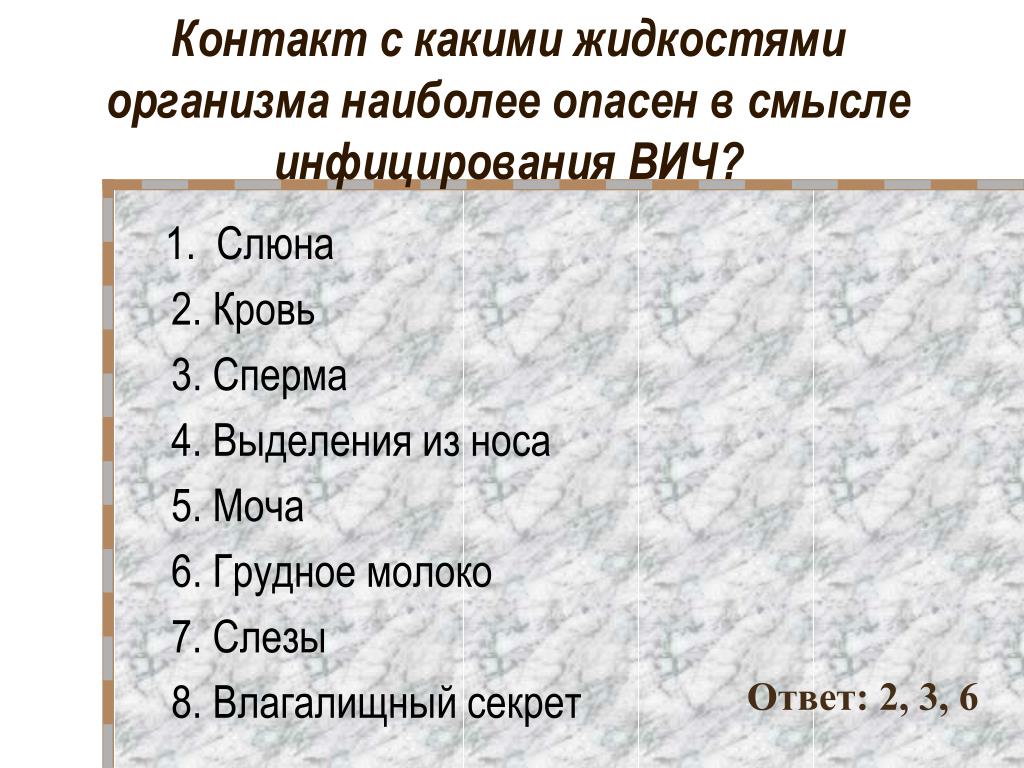 Контакт с какими жидкостями организма наиболее опасен в смысле инфицирования ВИЧ?

1. Слюна
2. Кровь
3. Сперма
4. Выделения из носа
5. Моча
6. Грудное молоко
7. Слезы
8. Влагалищный секрет

Ответ: 2, 3, 6